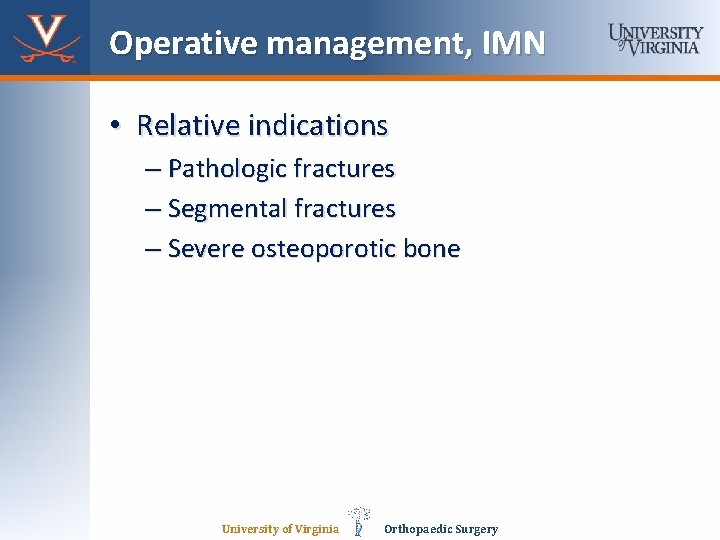 V

Operative management, IMN

UNIVERSITY of VIRGINIA

• Relative indications
– Pathologic fractures
– Segmental fractures
– Severe osteoporotic bone

University of Virginia Orthopaedic Surgery